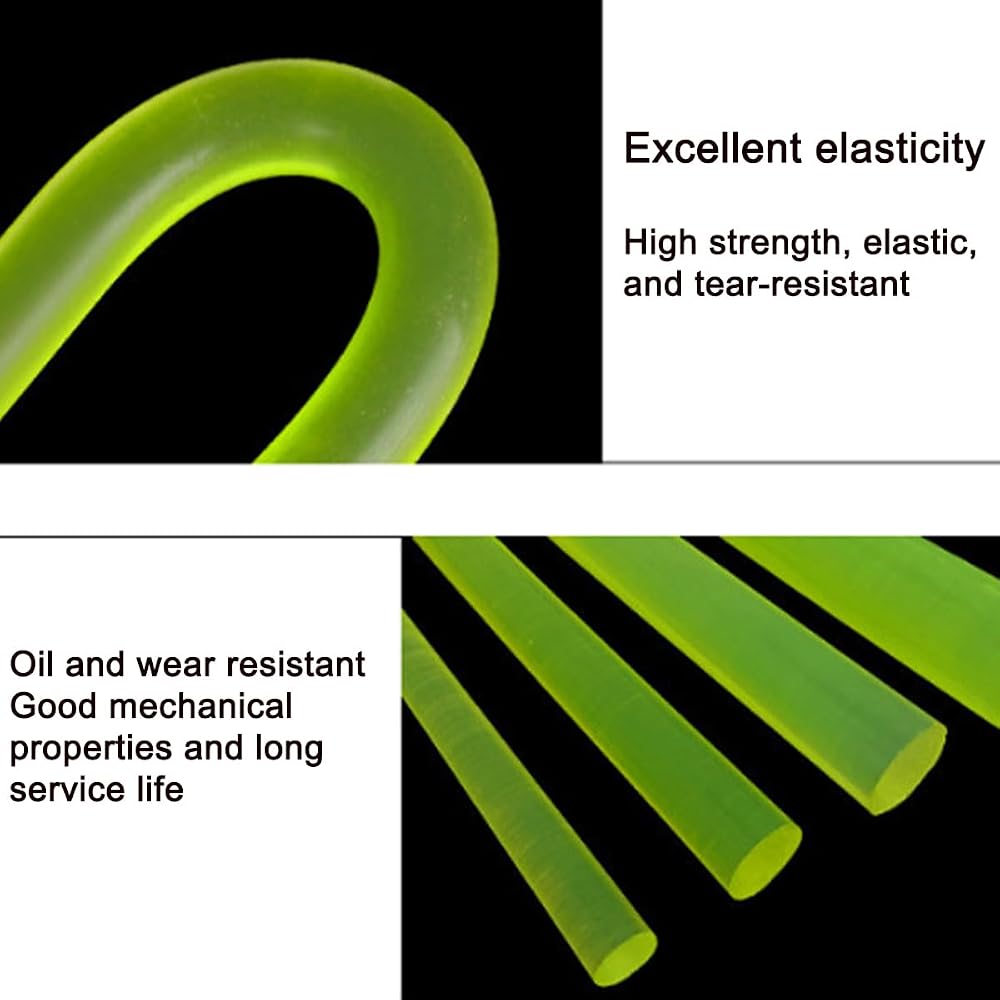 Excellent elasticity

High strength, elastic, and tear-resistant

Oil and wear resistant
Good mechanical properties and long service life